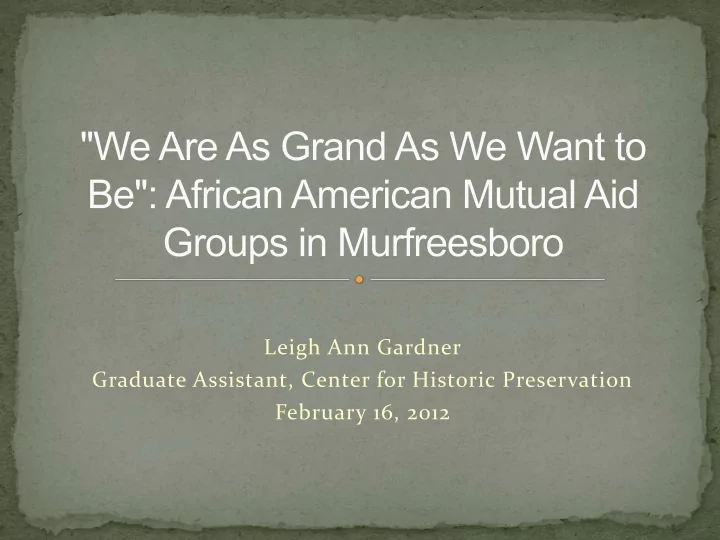 "We Are As Grand As We Want to Be": African American Mutual Aid Groups in Murfreesboro

Leigh Ann Gardner
Graduate Assistant, Center for Historic Preservation
February 16, 2012